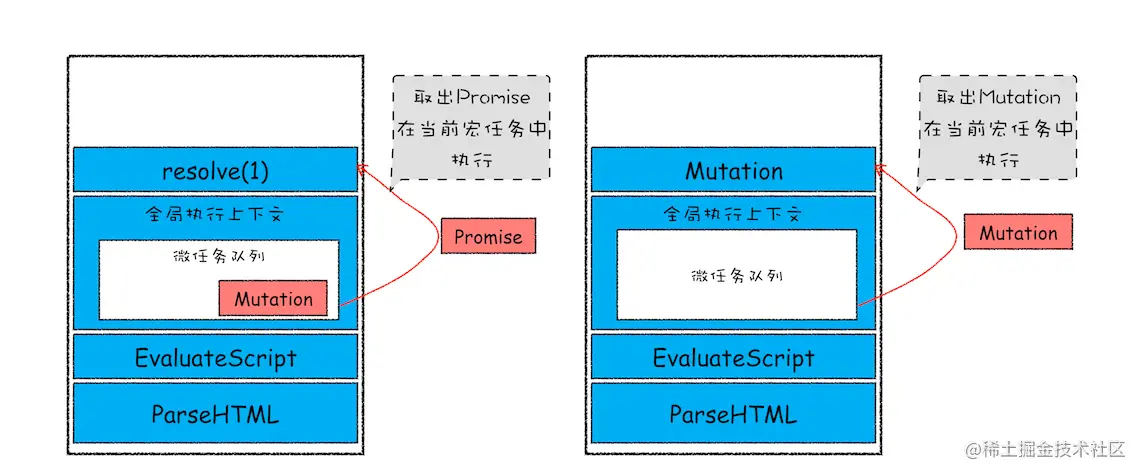 取出Promise
在当前宏任务中
执行

resolve(1)

全局执行上下文

微任务队列

Mutation

Promise

EvaluateScript

ParseHTML

取出Mutation
在当前宏任务中
执行

Mutation

全局执行上下文

微任务队列

Mutation

EvaluateScript

ParseHTML

@稀土掘金技术社区